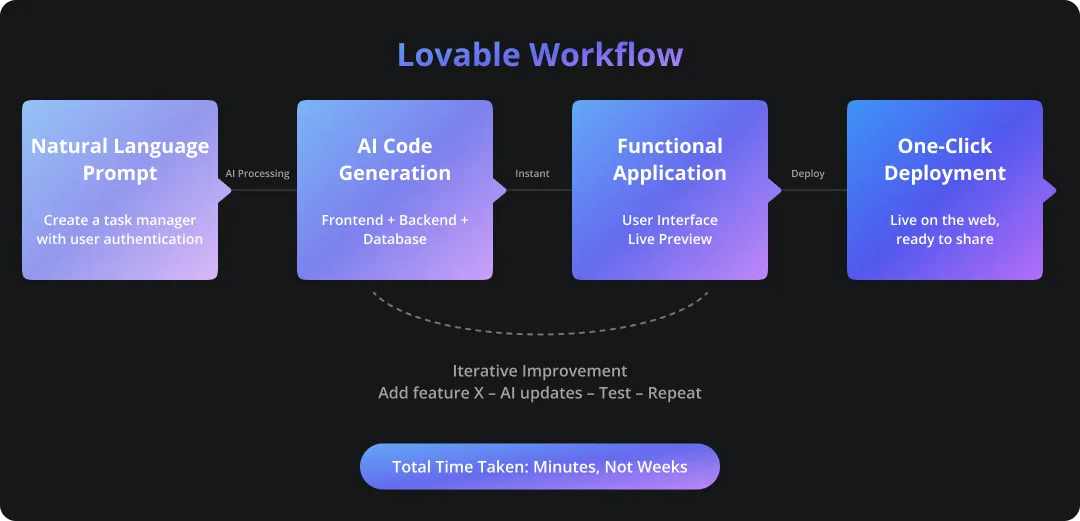 Lovable Workflow

Natural Language Prompt

Create a task manager with user authentication

AI Processing

AI Code Generation

Frontend + Backend + Database

Instant

Functional Application

User Interface
Live Preview

Deploy

One-Click Deployment

Live on the web, ready to share

Iterative Improvement
Add feature X – AI updates – Test – Repeat

Total Time Taken: Minutes, Not Weeks